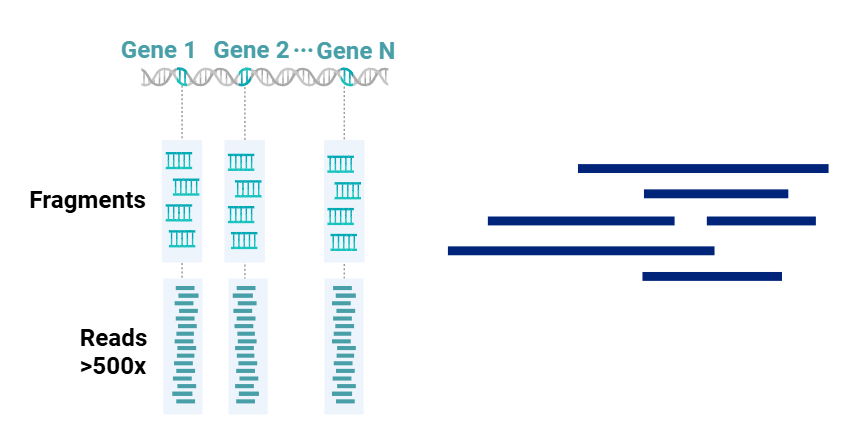 Gene 1 Gene 2 ··· Gene N

Fragments

Reads >500x